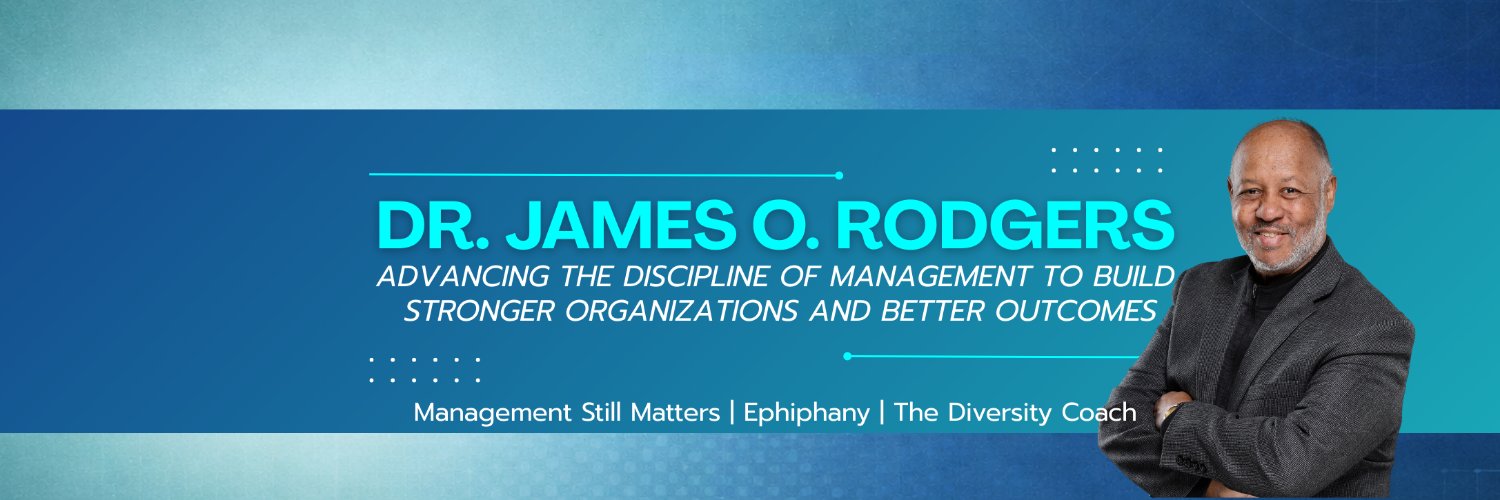 DR. JAMES O. RODGERS
ADVANCING THE DISCIPLINE OF MANAGEMENT TO BUILD STRONGER ORGANIZATIONS AND BETTER OUTCOMES

Management Still Matters | Ephiphany | The Diversity Coach